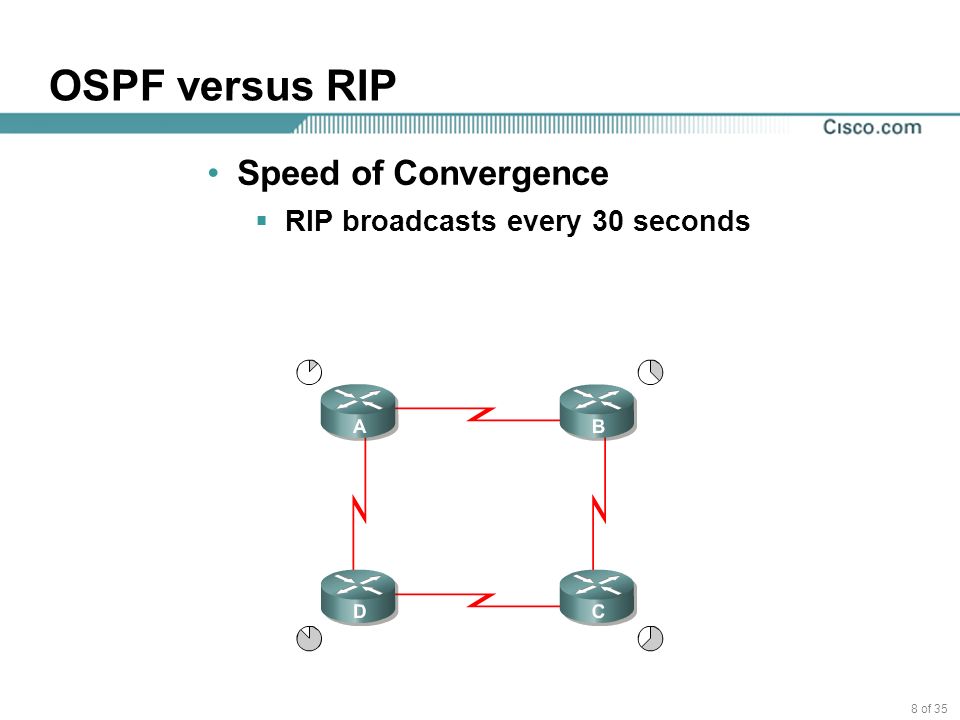 OSPF versus RIP

Cisco.com

• Speed of Convergence
  ▪ RIP broadcasts every 30 seconds

A
B
D
C

8 of 35